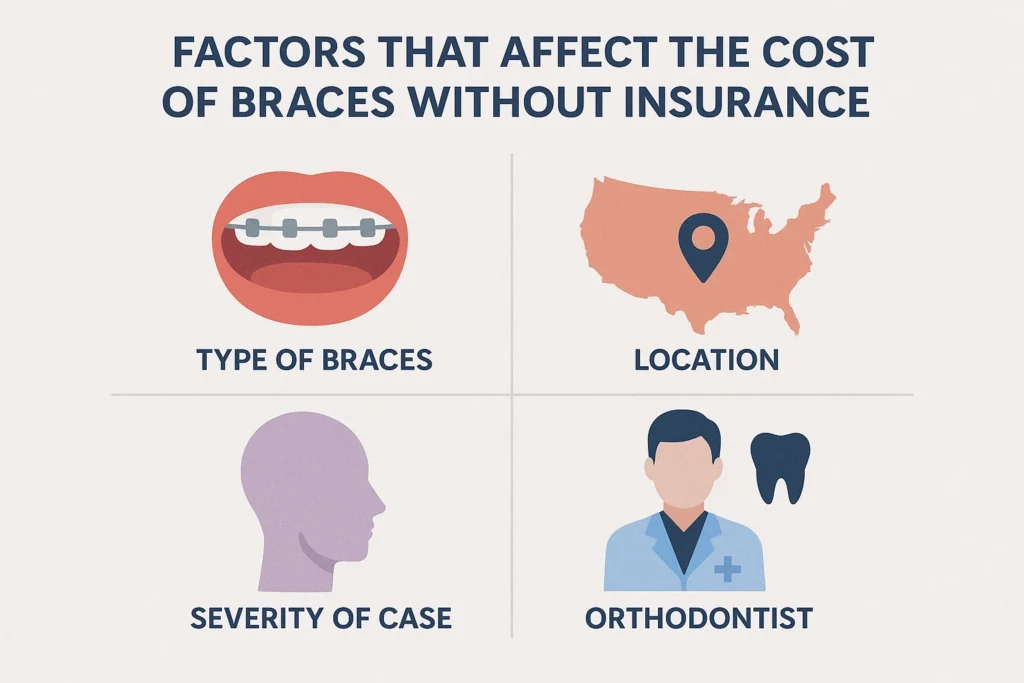 FACTORS THAT AFFECT THE COST OF BRACES WITHOUT INSURANCE

TYPE OF BRACES

LOCATION

SEVERITY OF CASE

ORTHODONTIST